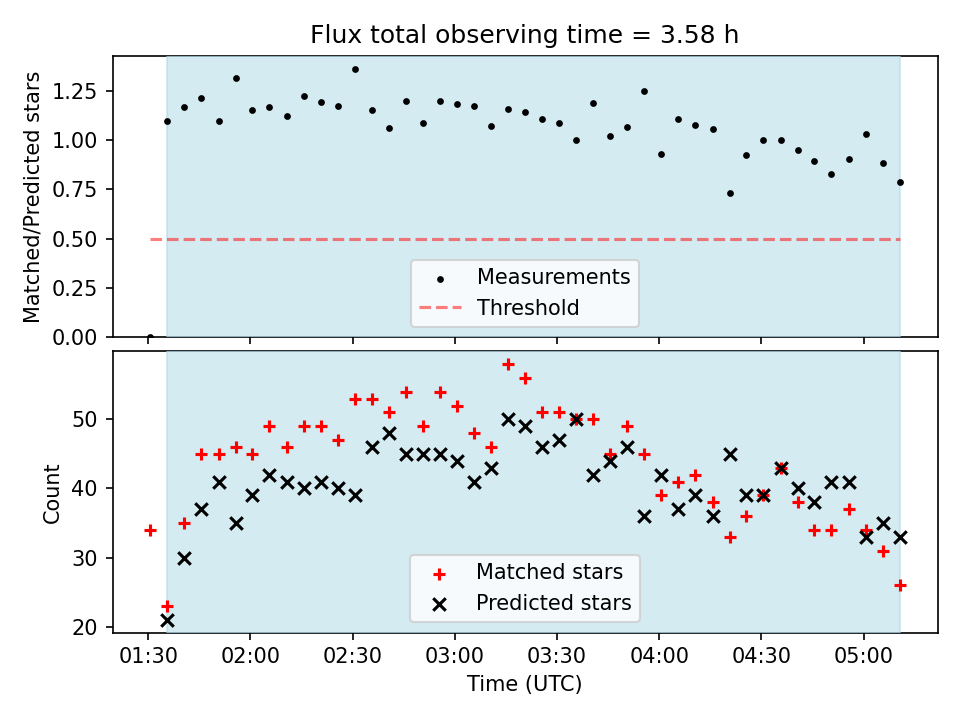 Flux total observing time = 3.58 h

Matched/Predicted stars

1.25
1.00
0.75
0.50
0.25
0.00

Measurements
Threshold

Count

50
40
30
20

Matched stars
Predicted stars

01:30
02:00
02:30
03:00
03:30
04:00
04:30
05:00

Time (UTC)